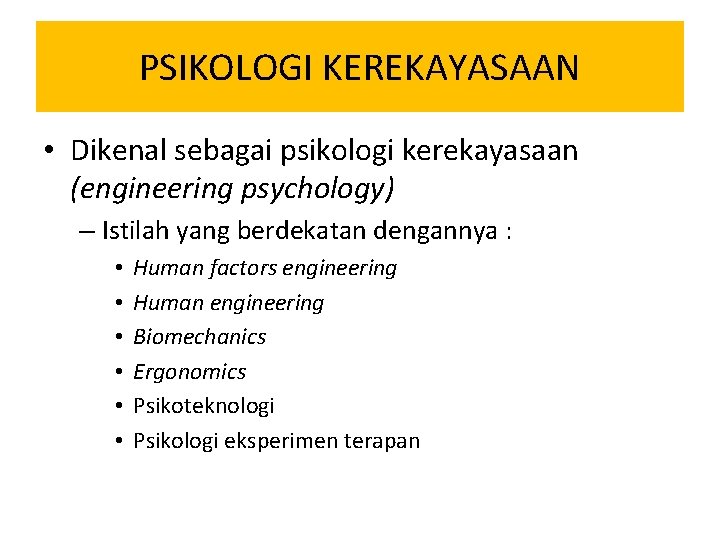 PSIKOLOGI KEREKAYASAAN

• Dikenal sebagai psikologi kerekayasaan (engineering psychology)

– Istilah yang berdekatan dengannya :

• Human factors engineering
• Human engineering
• Biomechanics
• Ergonomics
• Psikoteknologi
• Psikologi eksperimen terapan